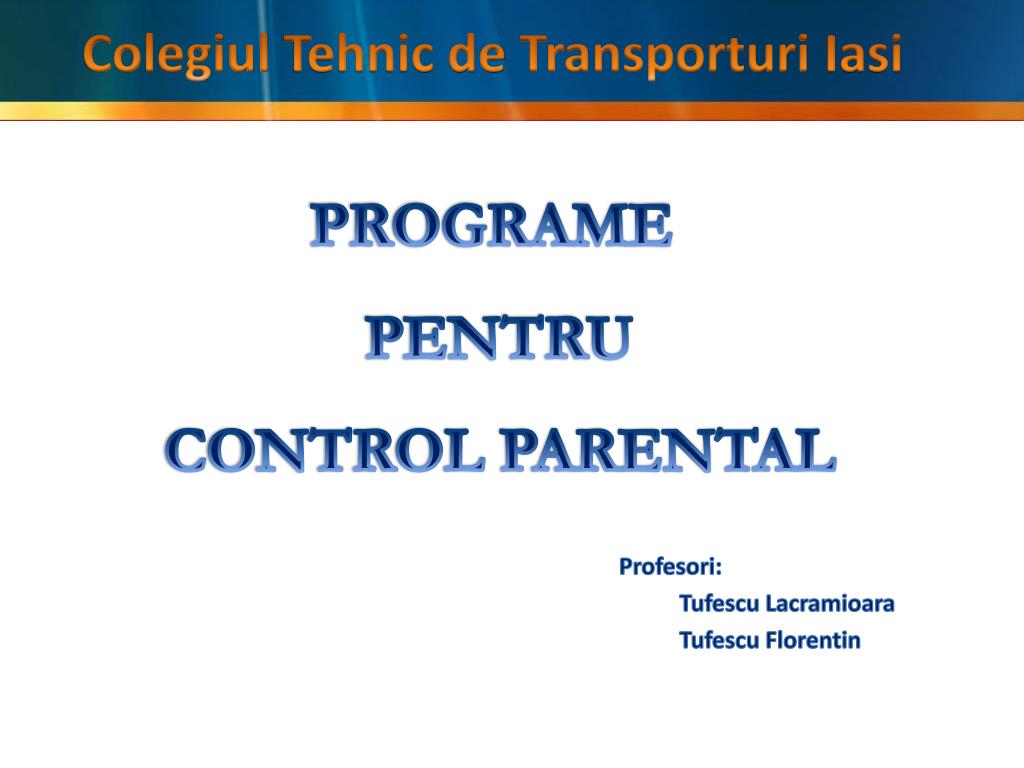 Colegiul Tehnic de Transporturi Iasi

PROGRAME
PENTRU
CONTROL PARENTAL

Profesori:
Tufescu Lacramioara
Tufescu Florentin